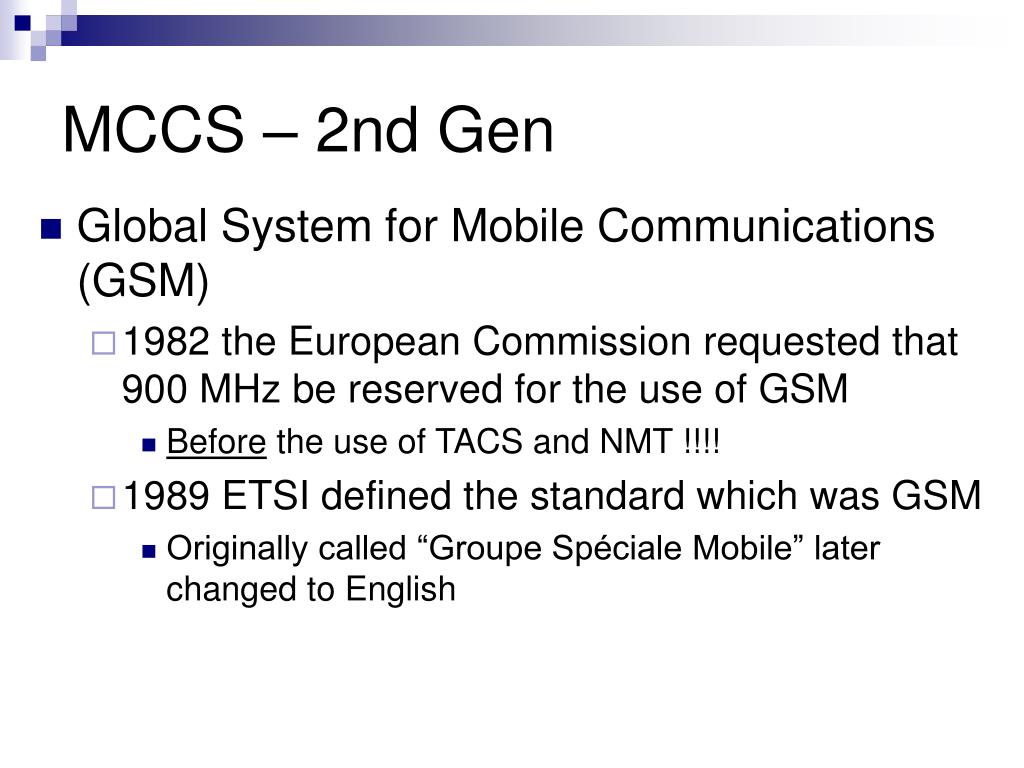 MCCS – 2nd Gen

Global System for Mobile Communications (GSM)

1982 the European Commission requested that 900 MHz be reserved for the use of GSM

Before the use of TACS and NMT !!!!

1989 ETSI defined the standard which was GSM

Originally called “Groupe Spéciale Mobile” later changed to English